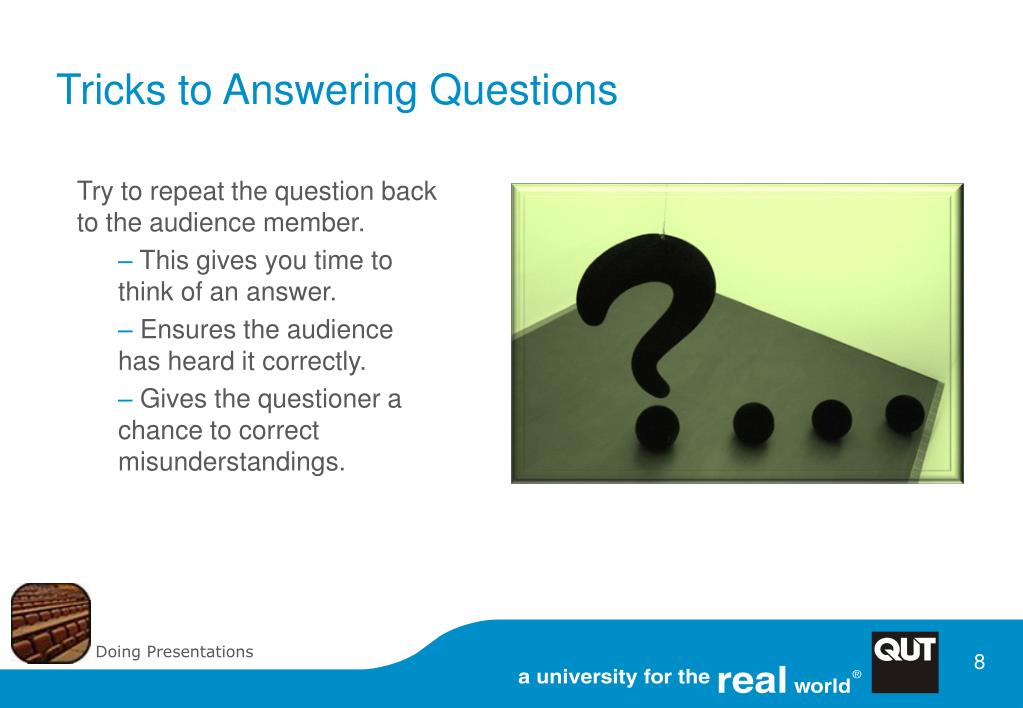 Tricks to Answering Questions

Try to repeat the question back to the audience member.

– This gives you time to think of an answer.

– Ensures the audience has heard it correctly.

– Gives the questioner a chance to correct misunderstandings.

Doing Presentations

a university for the real world®

QUT

8